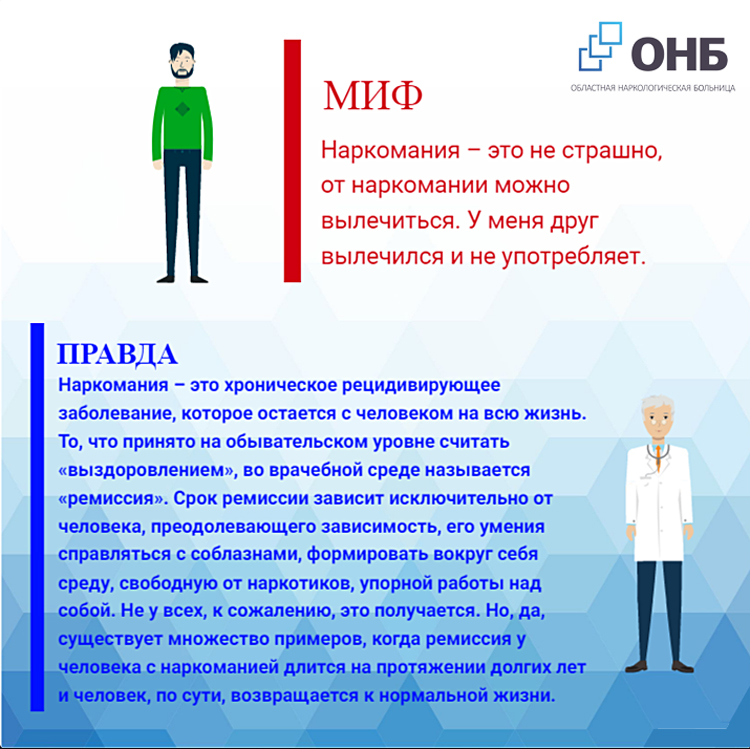 ОНБ
ОБЛАСТНАЯ НАРКОЛОГИЧЕСКАЯ БОЛЬНИЦА

МИФ

Наркомания – это не страшно, от наркомании можно вылечиться. У меня друг вылечился и не употребляет.

ПРАВДА

Наркомания – это хроническое рецидивирующее заболевание, которое остается с человеком на всю жизнь. То, что принято на обывательском уровне считать «выздоровлением», во врачебной среде называется «ремиссия». Срок ремиссии зависит исключительно от человека, преодолевающего зависимость, его умения справляться с соблазнами, формировать вокруг себя среду, свободную от наркотиков, упорной работы над собой. Не у всех, к сожалению, это получается. Но, да, существует множество примеров, когда ремиссия у человека с наркоманией длится на протяжении долгих лет и человек, по сути, возвращается к нормальной жизни.